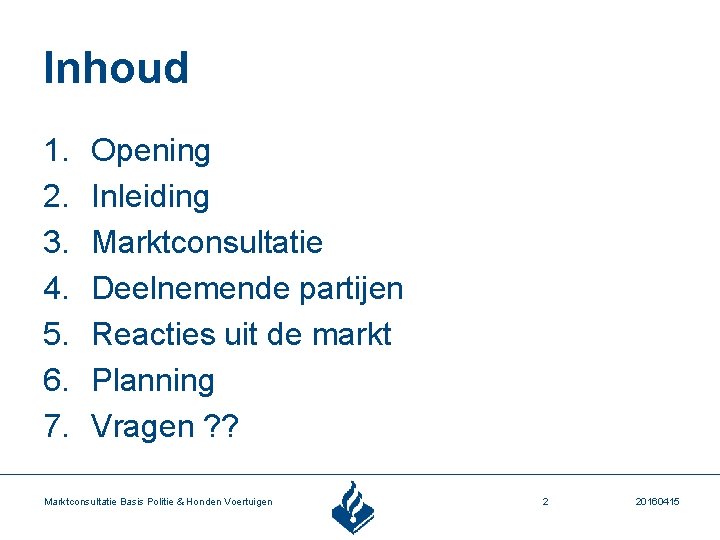 Inhoud

1. Opening
2. Inleiding
3. Marktconsultatie
4. Deelnemende partijen
5. Reacties uit de markt
6. Planning
7. Vragen ??

Marktconsultatie Basis Politie & Honden Voertuigen

2

20160415